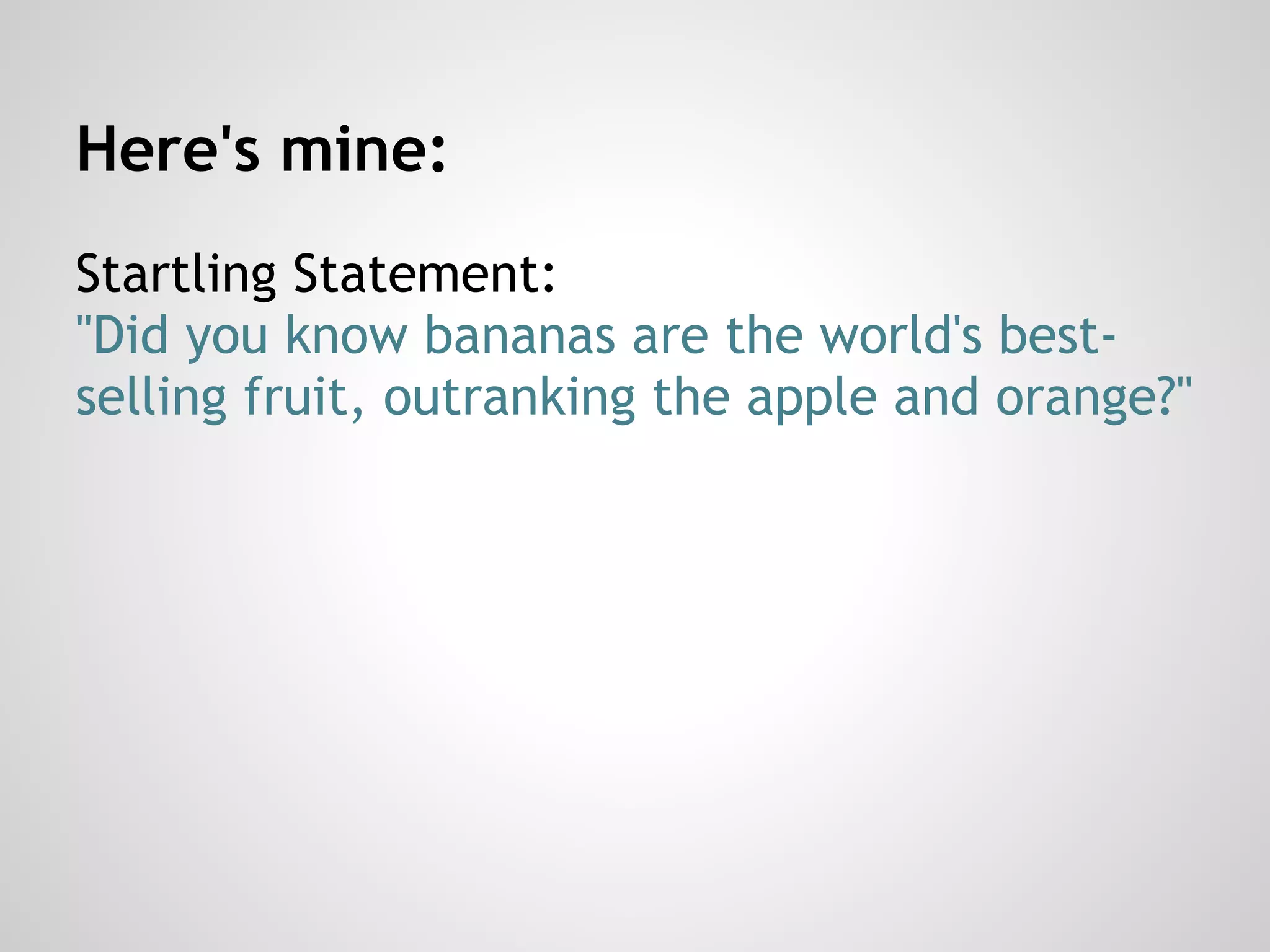 Here's mine:

Startling Statement:
"Did you know bananas are the world's best-selling fruit, outranking the apple and orange?"